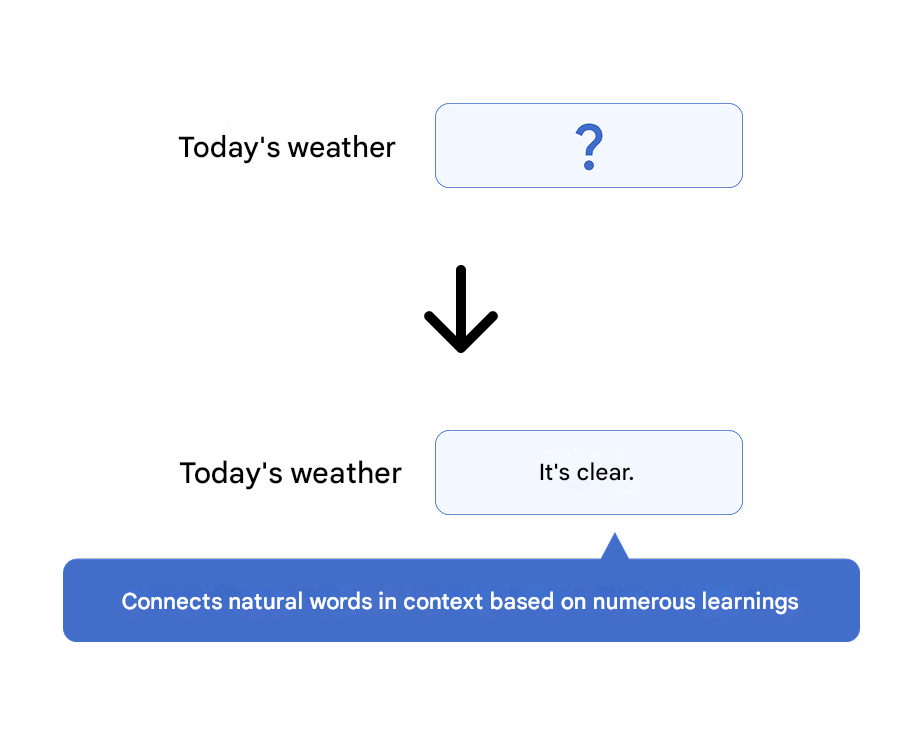 Today's weather ?

Today's weather It's clear.

Connects natural words in context based on numerous learnings